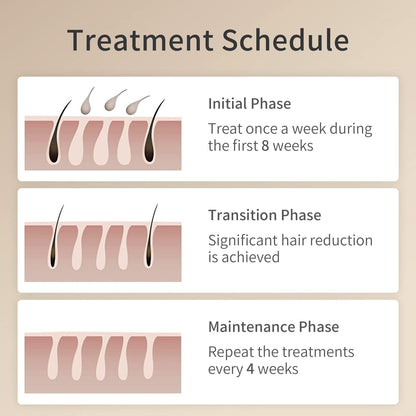 Treatment Schedule

Initial Phase

Treat once a week during the first 8 weeks

Transition Phase

Significant hair reduction is achieved

Maintenance Phase

Repeat the treatments every 4 weeks